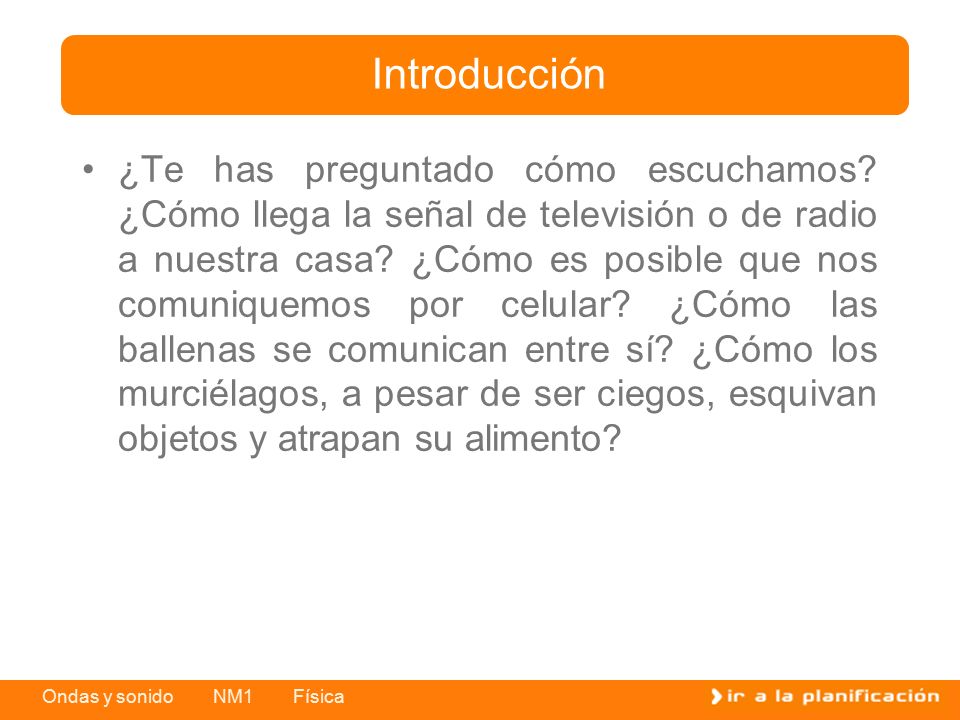 Introducción

• ¿Te has preguntado cómo escuchamos? ¿Cómo llega la señal de televisión o de radio a nuestra casa? ¿Cómo es posible que nos comuniquemos por celular? ¿Cómo las ballenas se comunican entre sí? ¿Cómo los murciélagos, a pesar de ser ciegos, esquivan objetos y atrapan su alimento?

Ondas y sonido NM1 Física

ir a la planificación